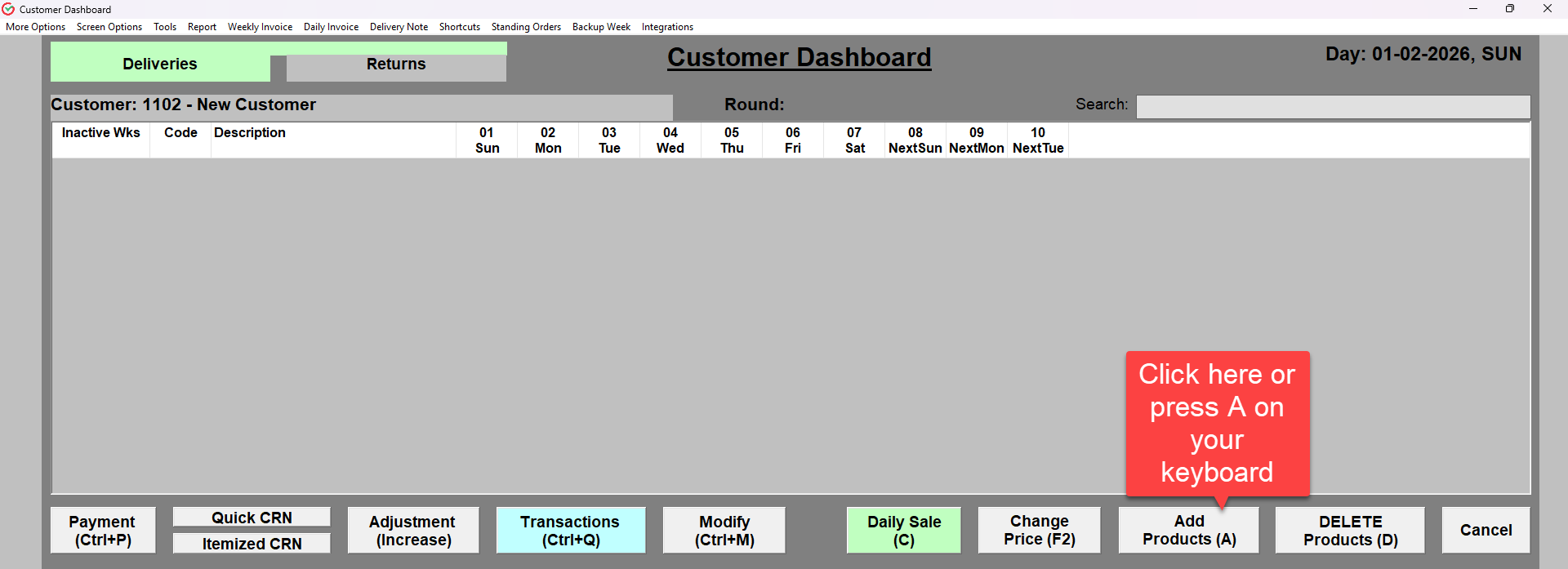 Customer Dashboard

More Options Screen Options Tools Report Weekly Invoice Daily Invoice Delivery Note Shortcuts Standing Orders Backup Week Integrations

Deliveries Returns

Customer Dashboard

Day: 01-02-2026, SUN

Customer: 1102 - New Customer

Round:

Search:

| Inactive Wks | Code | Description | 01 Sun | 02 Mon | 03 Tue | 04 Wed | 05 Thu | 06 Fri | 07 Sat | 08 NextSun | 09 NextMon | 10 NextTue |
|---|---|---|---|---|---|---|---|---|---|---|---|---|

Click here or press A on your keyboard

Payment (Ctrl+P)

Quick CRN

Itemized CRN

Adjustment (Increase)

Transactions (Ctrl+Q)

Modify (Ctrl+M)

Daily Sale (C)

Change Price (F2)

Add Products (A)

DELETE Products (D)

Cancel